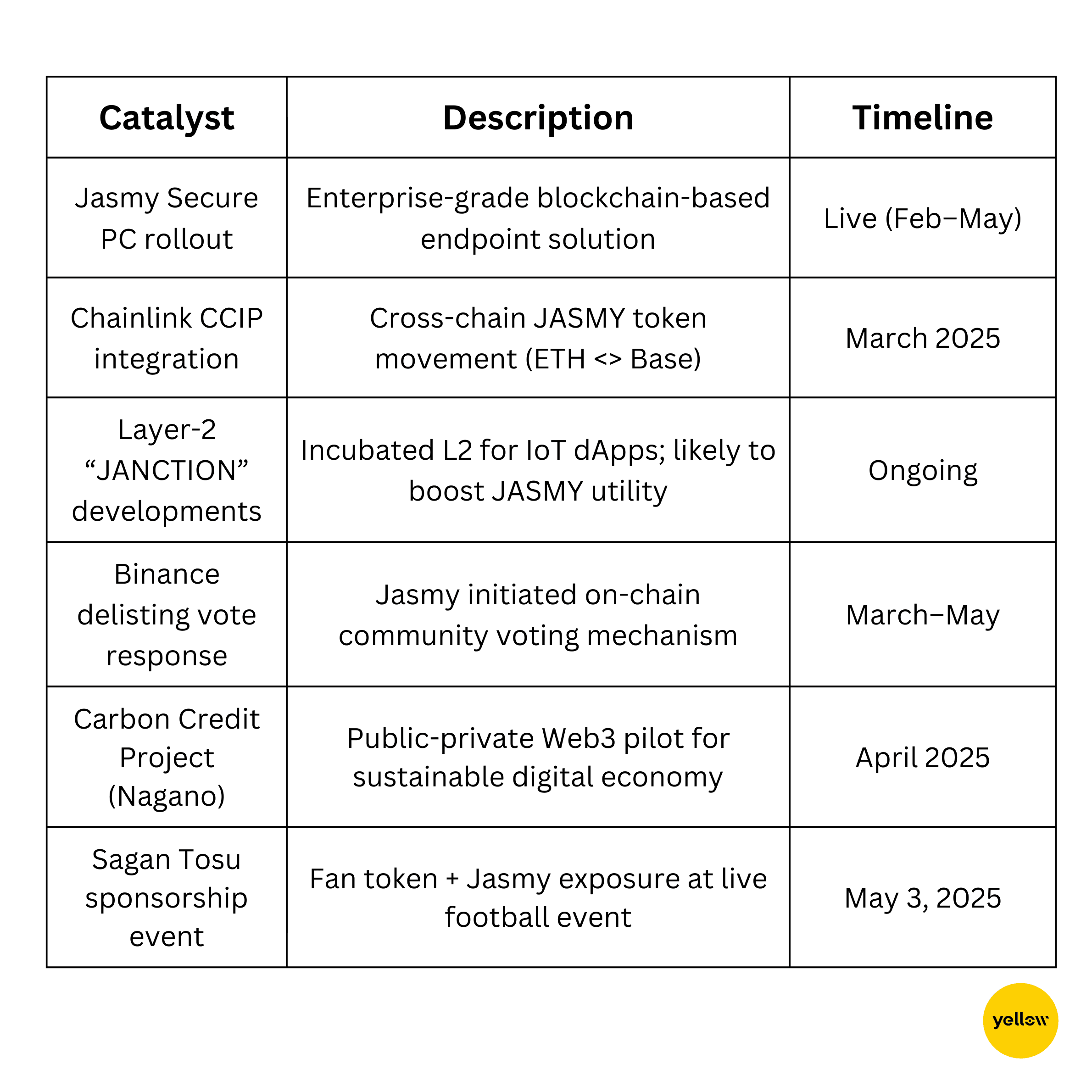 | Catalyst | Description | Timeline |
|---|---|---|
| Jasmy Secure PC rollout | Enterprise-grade blockchain-based endpoint solution | Live (Feb–May) |
| Chainlink CCIP integration | Cross-chain JASMY token movement (ETH <> Base) | March 2025 |
| Layer-2 “JANCTION” developments | Incubated L2 for IoT dApps; likely to boost JASMY utility | Ongoing |
| Binance delisting vote response | Jasmy initiated on-chain community voting mechanism | March–May |
| Carbon Credit Project (Nagano) | Public-private Web3 pilot for sustainable digital economy | April 2025 |
| Sagan Tosu sponsorship event | Fan token + Jasmy exposure at live football event | May 3, 2025 |

yellow